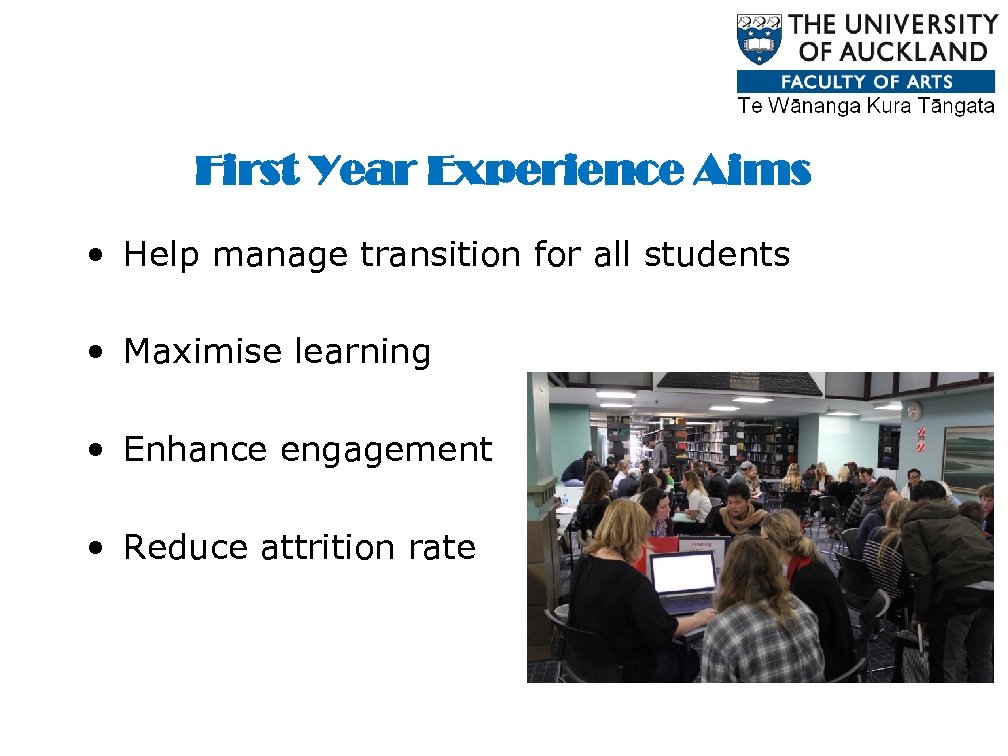 THE UNIVERSITY OF AUCKLAND
FACULTY OF ARTS
Te Wānanga Kura Tāngata

First Year Experience Aims

• Help manage transition for all students

• Maximise learning

• Enhance engagement

• Reduce attrition rate